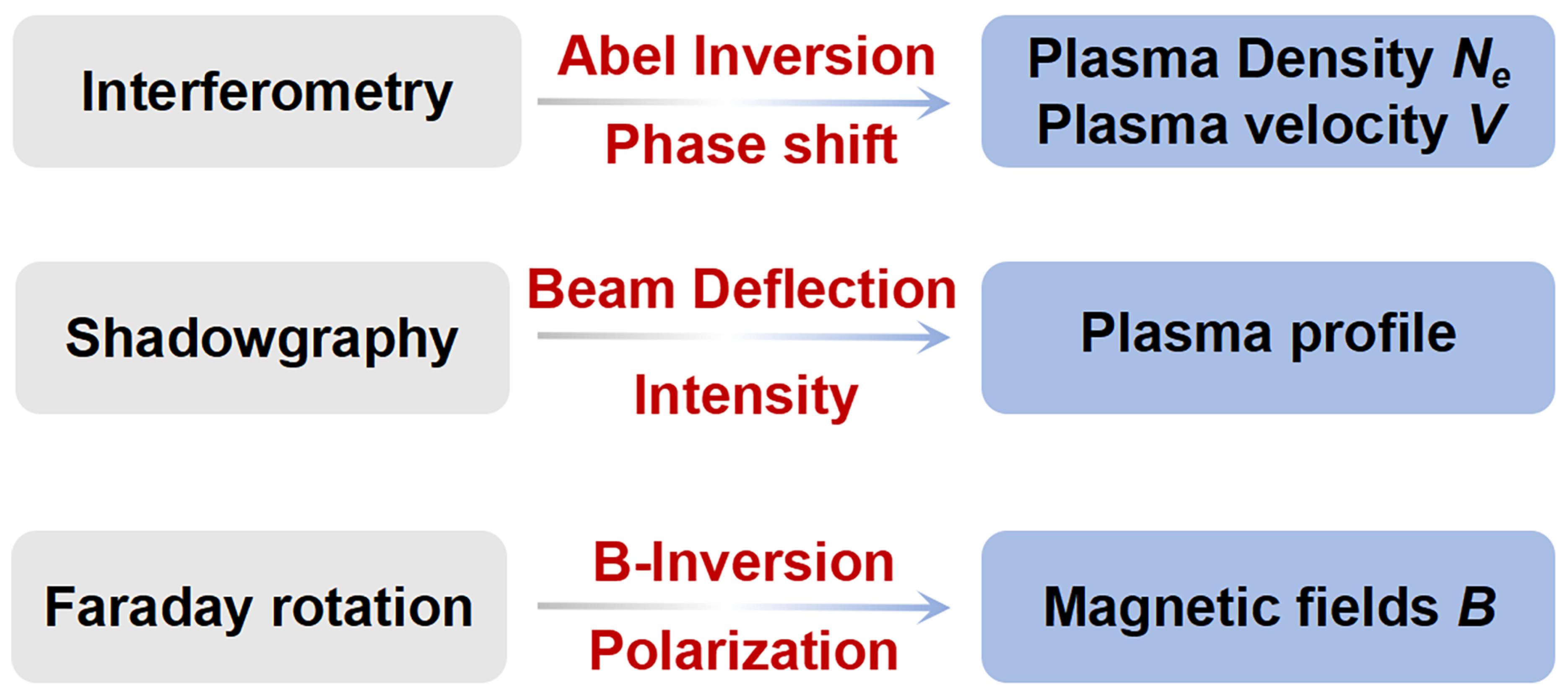 Interferometry

Abel Inversion

Phase shift

Plasma Density $N_e$
Plasma velocity $V$

Shadowgraphy

Beam Deflection

Intensity

Plasma profile

Faraday rotation

B-Inversion

Polarization

Magnetic fields $B$